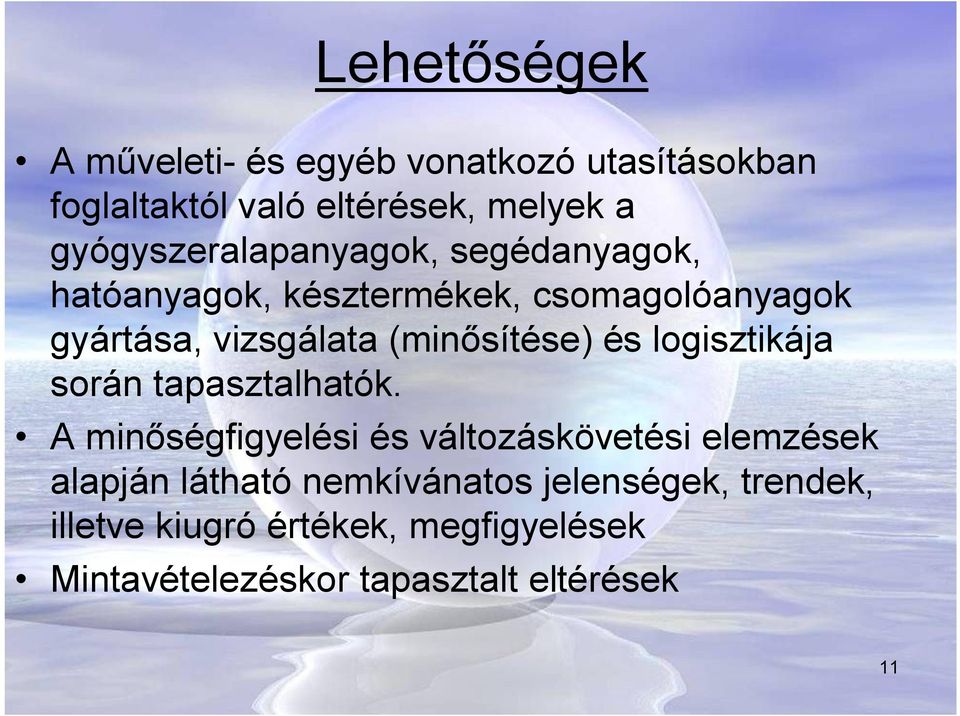 Lehetőségek

• A műveleti- és egyéb vonatkozó utasításokban foglaltaktól való eltérések, melyek a gyógyszeralapanyagok, segédanyagok, hatóanyagok, késztermékek, csomagolóanyagok gyártása, vizsgálata (minősítése) és logisztikája során tapasztalhatók.

• A minőségfigyelési és változáskövetési elemzések alapján látható nemkívánatos jelenségek, trendek, illetve kiugró értékek, megfigyelések

• Mintavételezéskor tapasztalt eltérések

11